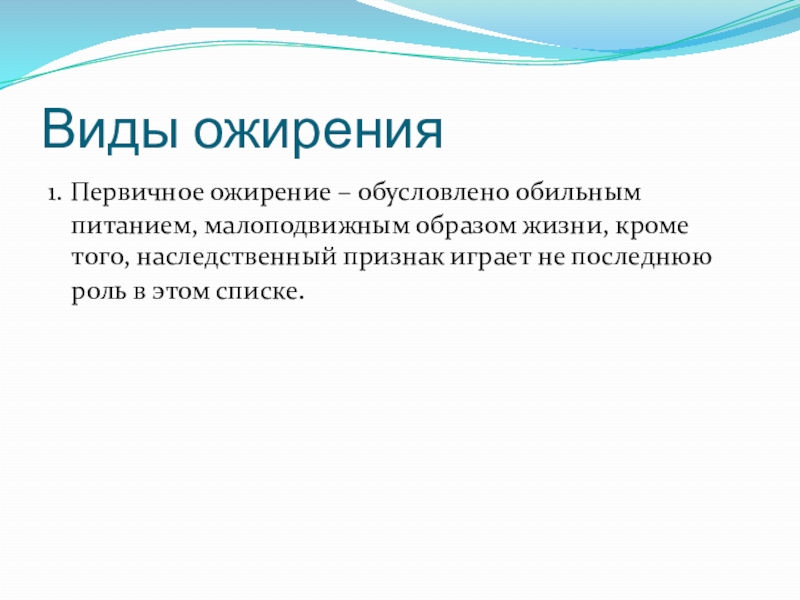 Виды ожирения

1. Первичное ожирение – обусловлено обильным питанием, малоподвижным образом жизни, кроме того, наследственный признак играет не последнюю роль в этом списке.